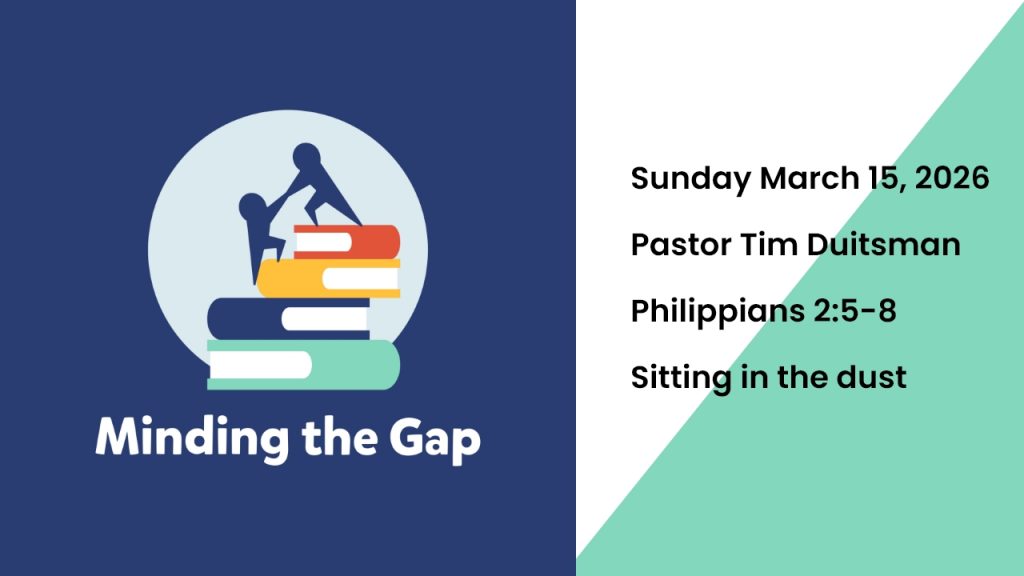 Minding the Gap

Sunday March 15, 2026

Pastor Tim Duitsman

Philippians 2:5-8

Sitting in the dust